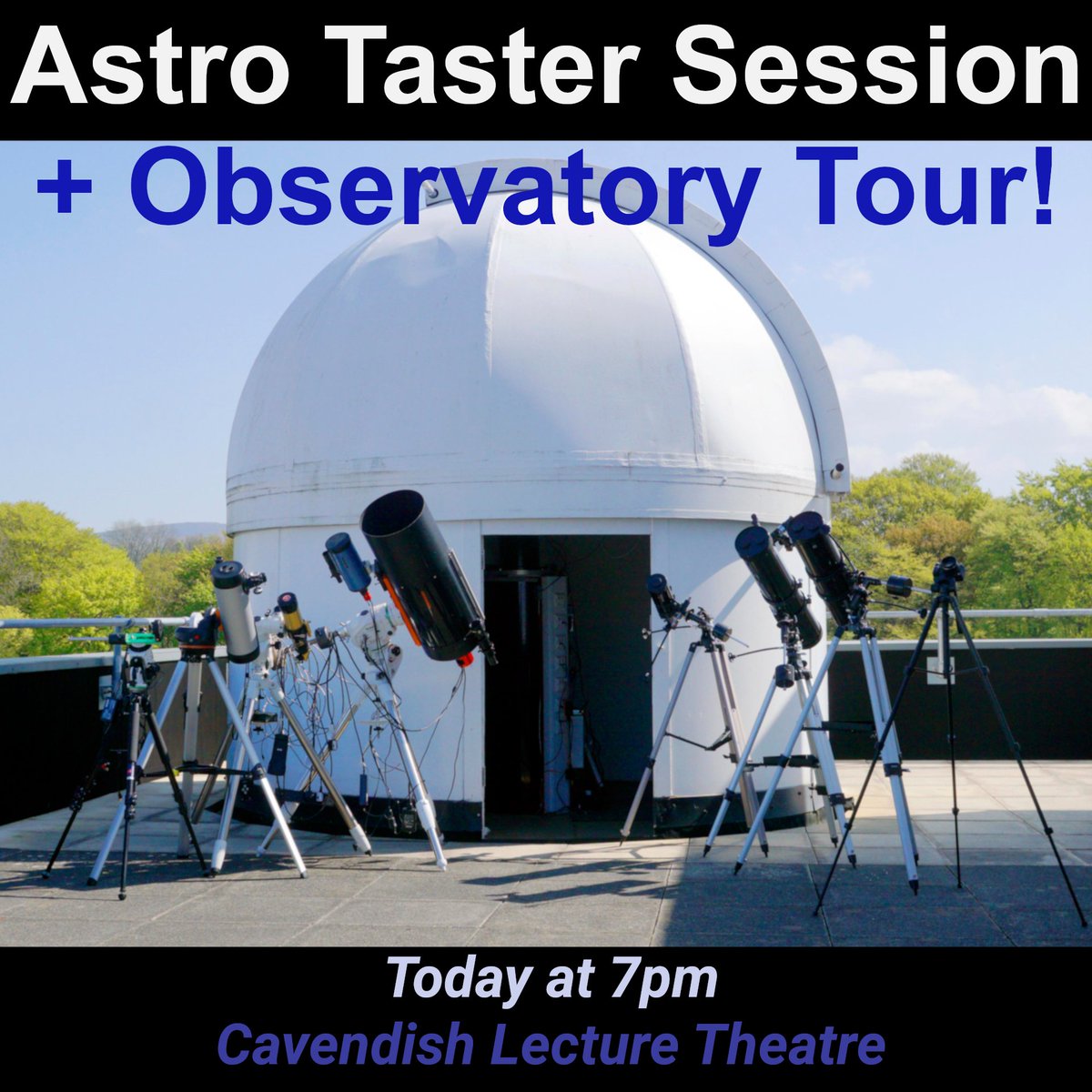 Astro Taster Session

+ Observatory Tour!

Today at 7pm

Cavendish Lecture Theatre